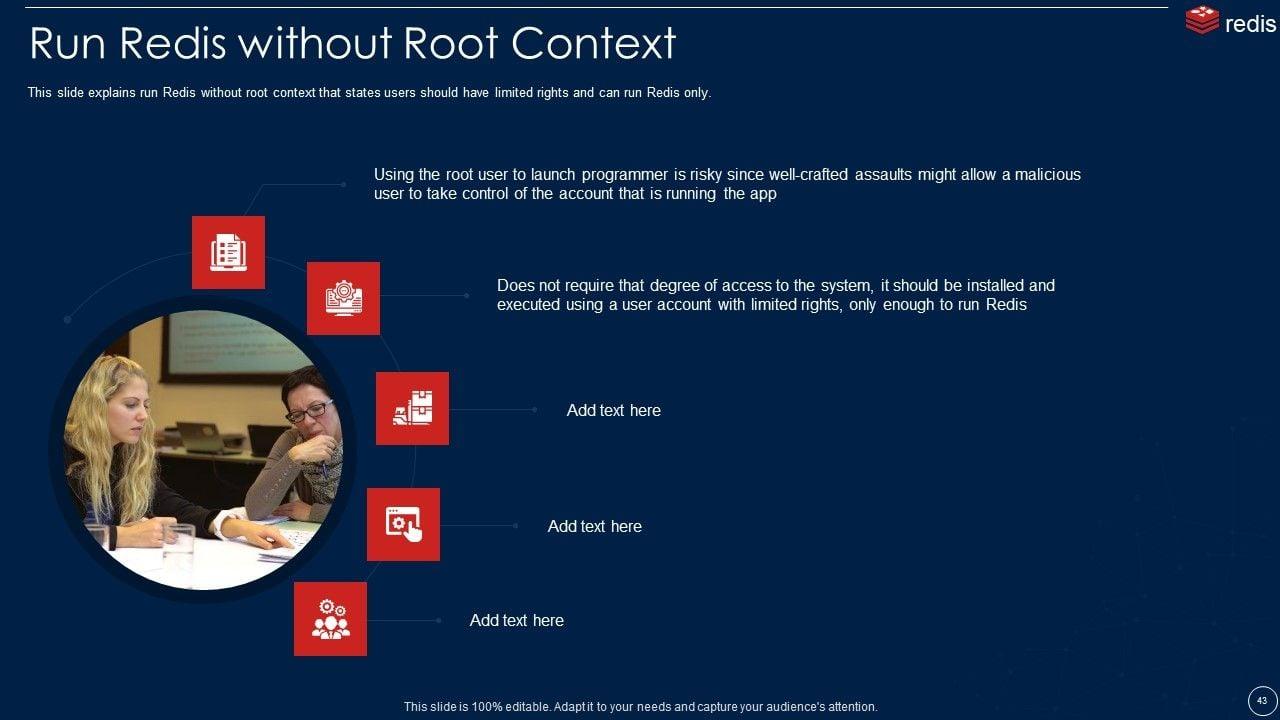 redis

Run Redis without Root Context

This slide explains run Redis without root context that states users should have limited rights and can run Redis only.

Using the root user to launch programmer is risky since well-crafted assaults might allow a malicious user to take control of the account that is running the app

Does not require that degree of access to the system, it should be installed and executed using a user account with limited rights, only enough to run Redis

Add text here

Add text here

Add text here

This slide is 100% editable. Adapt it to your needs and capture your audience's attention.

43